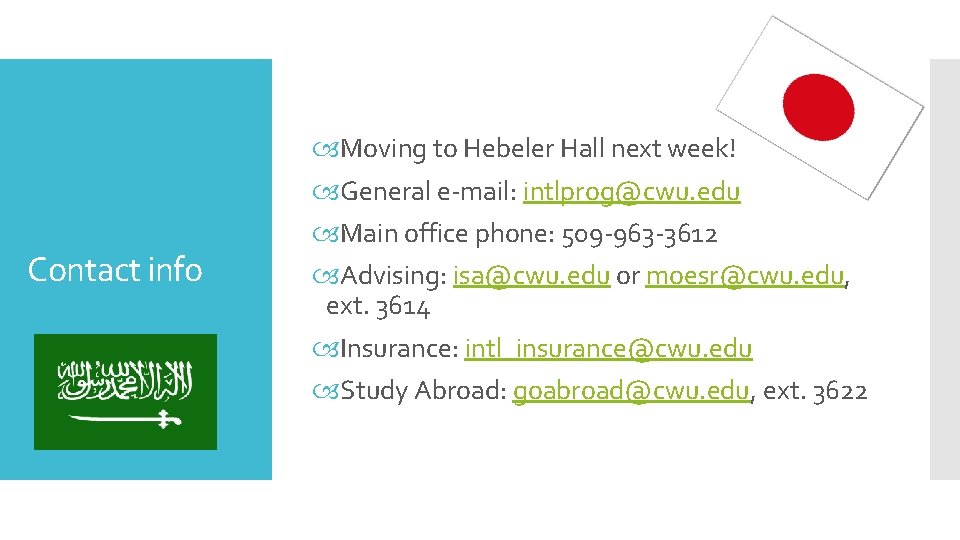 Contact info

لا إله إلا الله محمد رسول الله

Moving to Hebeler Hall next week!

General e-mail: intlprog@cwu.edu

Main office phone: 509-963-3612

Advising: isa@cwu.edu or moesr@cwu.edu, ext. 3614

Insurance: intl_insurance@cwu.edu

Study Abroad: goabroad@cwu.edu, ext. 3622